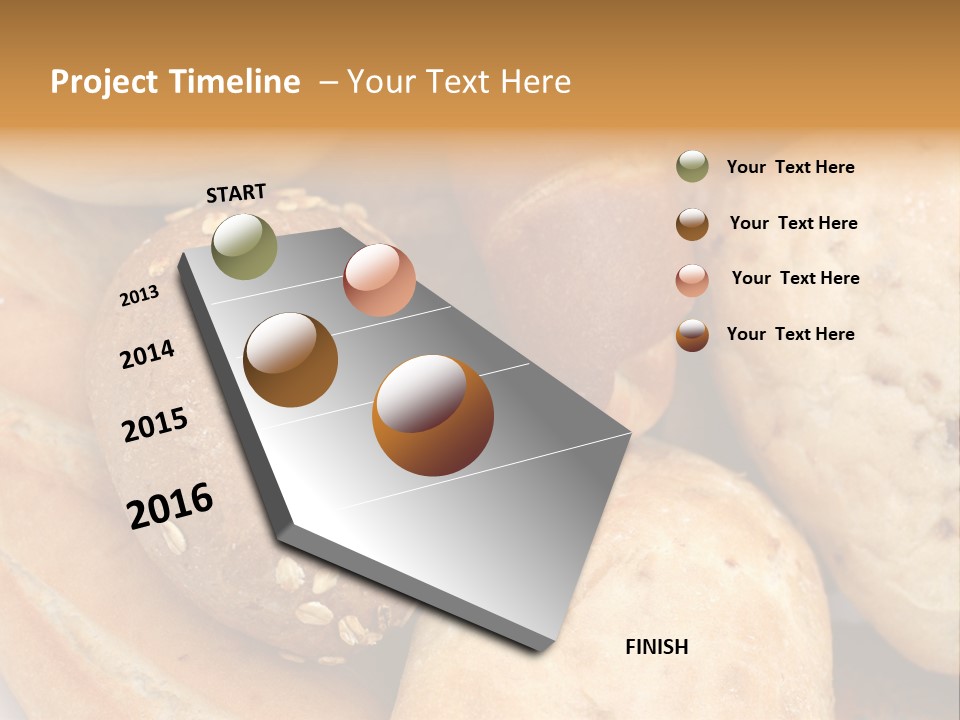 Project Timeline – Your Text Here

START

2013

2014

2015

2016

FINISH

Your Text Here

Your Text Here

Your Text Here

Your Text Here